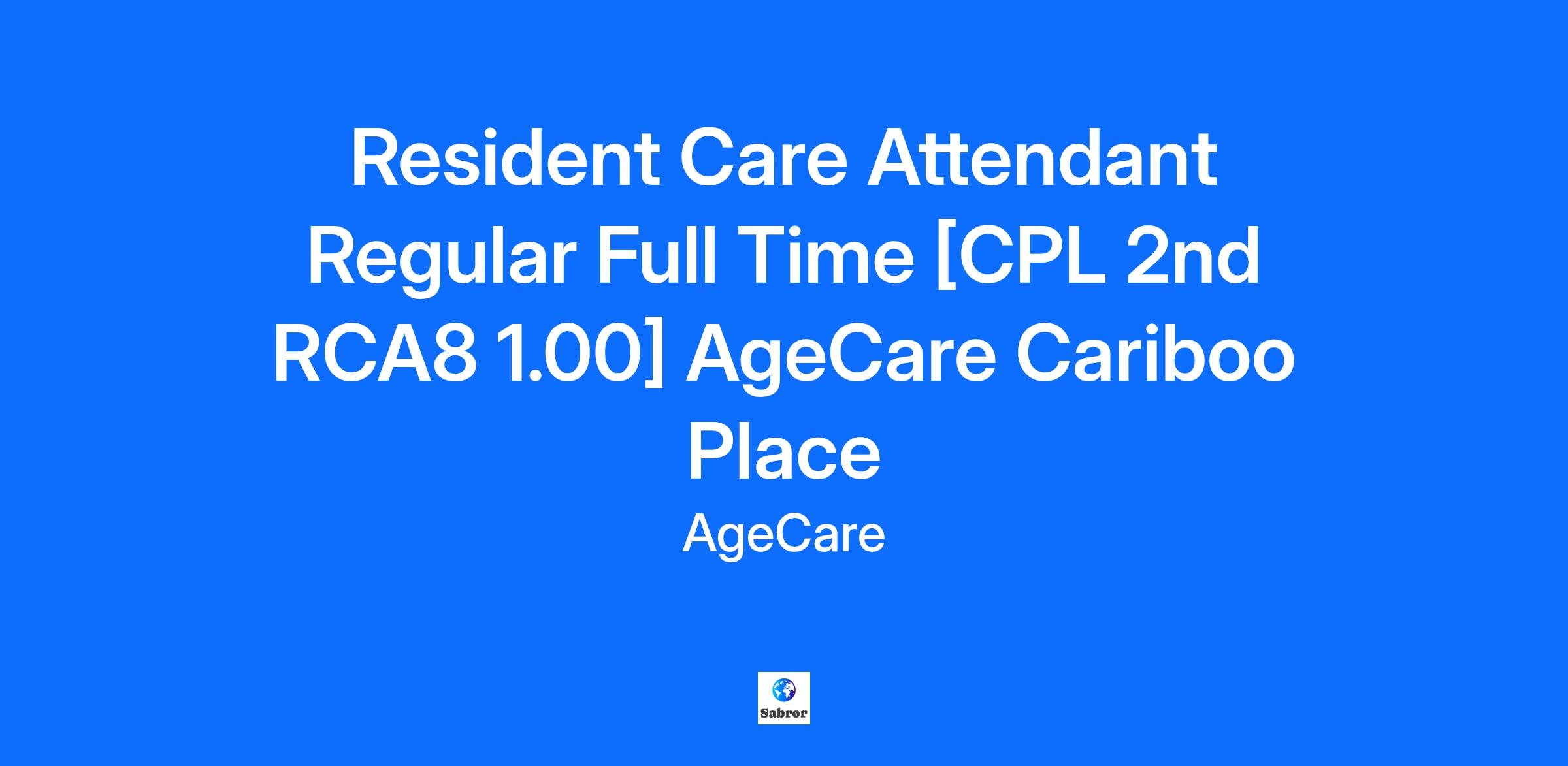 Resident Care Attendant Regular Full Time [CPL 2nd RCA8 1.00] AgeCare Cariboo Place

AgeCare

Sabror